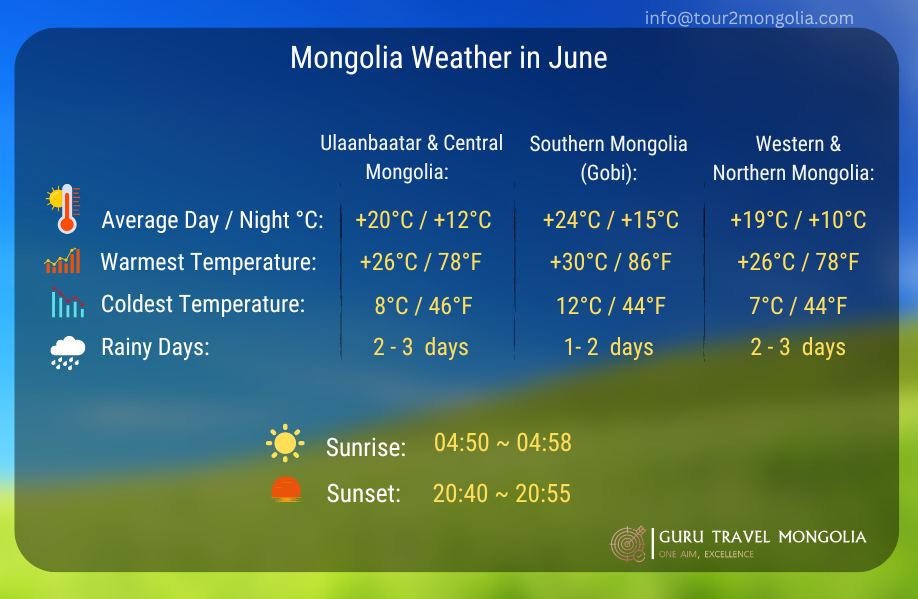 info@tour2mongolia.com

Mongolia Weather in June

| | Ulaanbaatar & Central Mongolia: | Southern Mongolia (Gobi): | Western & Northern Mongolia: |
|---|---|---|---|
| Average Day / Night °C: | +20°C / +12°C | +24°C / +15°C | +19°C / +10°C |
| Warmest Temperature: | +26°C / 78°F | +30°C / 86°F | +26°C / 78°F |
| Coldest Temperature: | 8°C / 46°F | 12°C / 44°F | 7°C / 44°F |
| Rainy Days: | 2 - 3 days | 1- 2 days | 2 - 3 days |

Sunrise: 04:50 ~ 04:58

Sunset: 20:40 ~ 20:55

GURU TRAVEL MONGOLIA
ONE AIM, EXCELLENCE